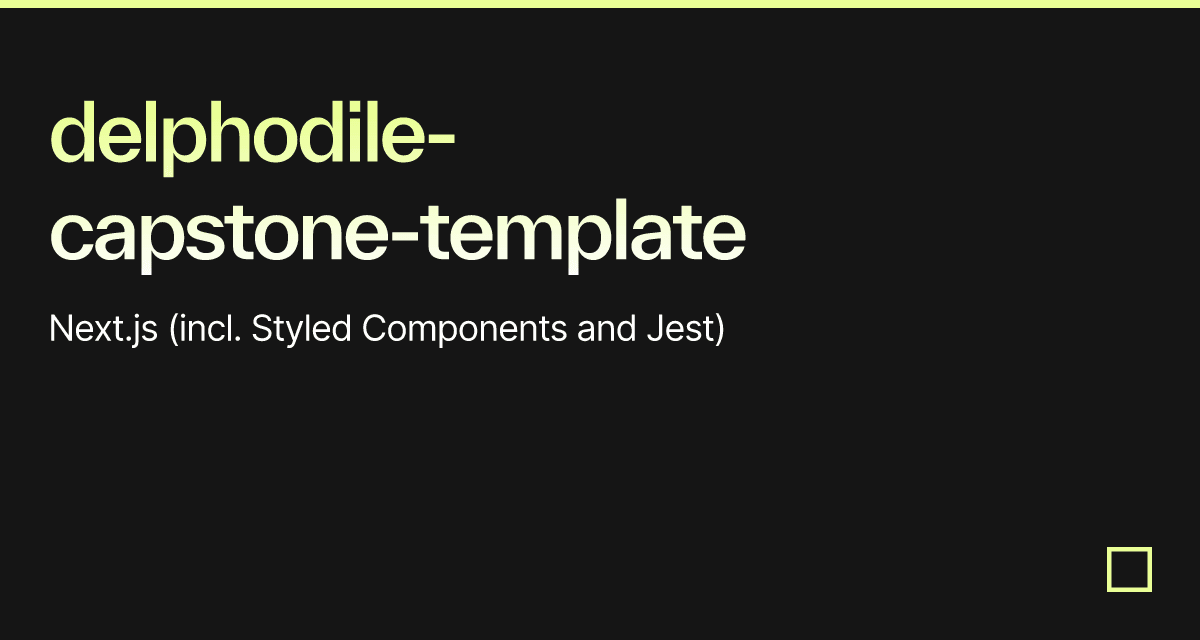 delphodile-capstone-template

Next.js (incl. Styled Components and Jest)